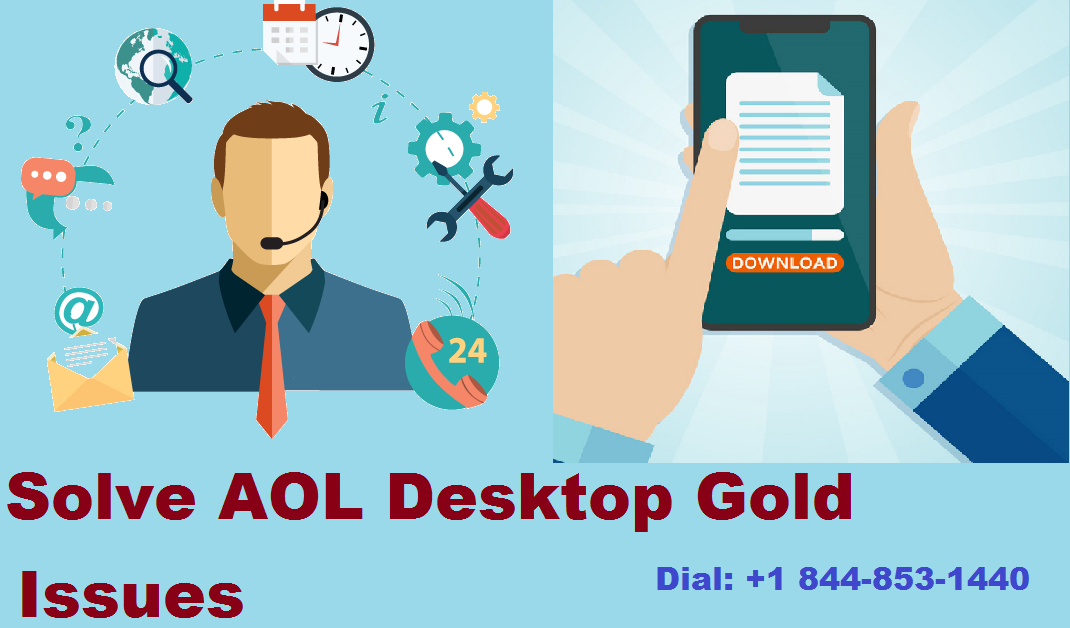 ?

i

@

24

DOWNLOAD

Solve AOL Desktop Gold Issues

Dial: +1 844-853-1440